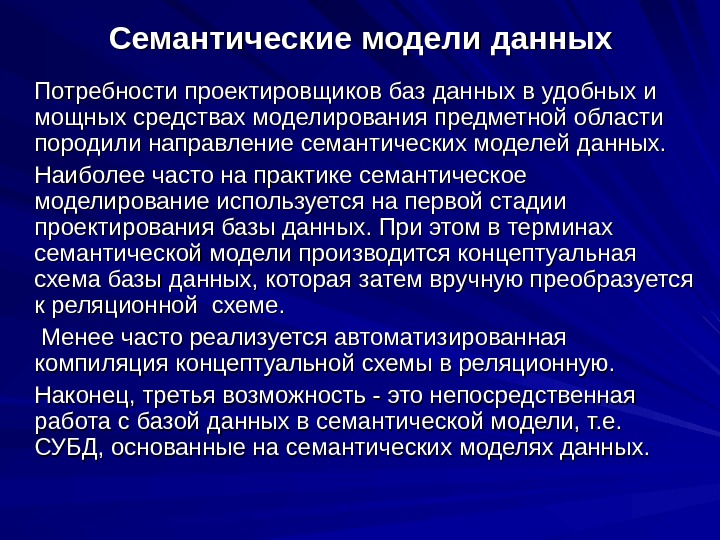 Семантические модели данных

Потребности проектировщиков баз данных в удобных и мощных средствах моделирования предметной области породили направление семантических моделей данных.

Наиболее часто на практике семантическое моделирование используется на первой стадии проектирования базы данных. При этом в терминах семантической модели производится концептуальная схема базы данных, которая затем вручную преобразуется к реляционной схеме.

Менее часто реализуется автоматизированная компиляция концептуальной схемы в реляционную.

Наконец, третья возможность - это непосредственная работа с базой данных в семантической модели, т.е. СУБД, основанные на семантических моделях данных.